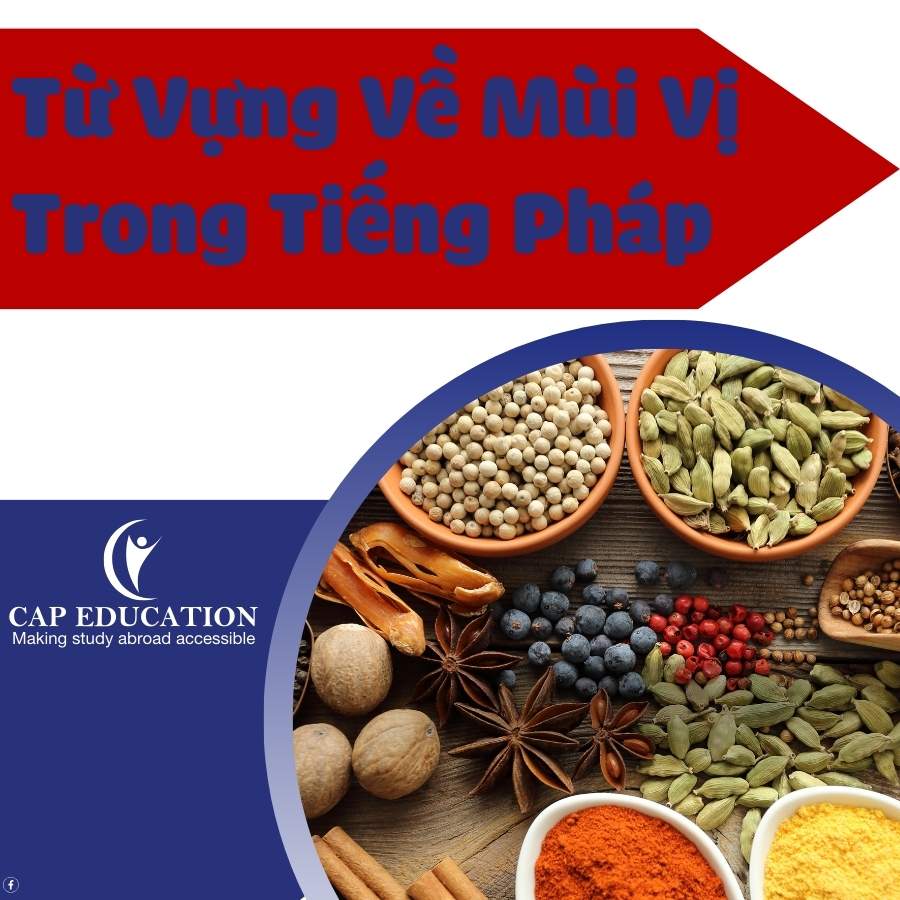 Từ Vựng Về Mùi Vị Trong Tiếng Pháp

CAP EDUCATION
Making study abroad accessible